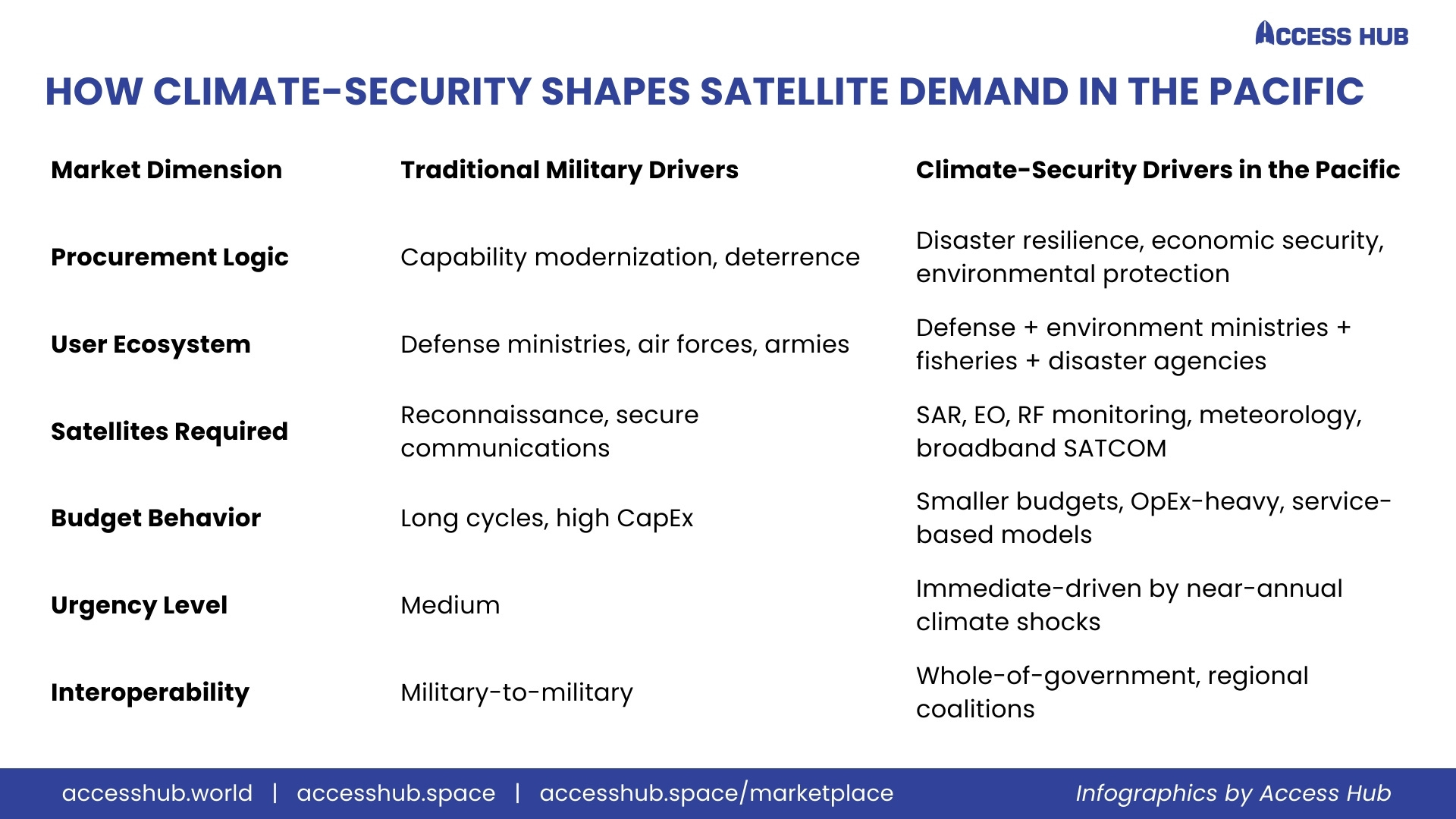 ACCESS HUB

HOW CLIMATE-SECURITY SHAPES SATELLITE DEMAND IN THE PACIFIC

| Market Dimension | Traditional Military Drivers | Climate-Security Drivers in the Pacific |
|---|---|---|
| Procurement Logic | Capability modernization, deterrence | Disaster resilience, economic security, environmental protection |
| User Ecosystem | Defense ministries, air forces, armies | Defense + environment ministries + fisheries + disaster agencies |
| Satellites Required | Reconnaissance, secure communications | SAR, EO, RF monitoring, meteorology, broadband SATCOM |
| Budget Behavior | Long cycles, high CapEx | Smaller budgets, OpEx-heavy, service-based models |
| Urgency Level | Medium | Immediate-driven by near-annual climate shocks |
| Interoperability | Military-to-military | Whole-of-government, regional coalitions |

accesshub.world | accesshub.space | accesshub.space/marketplace

Infographics by Access Hub